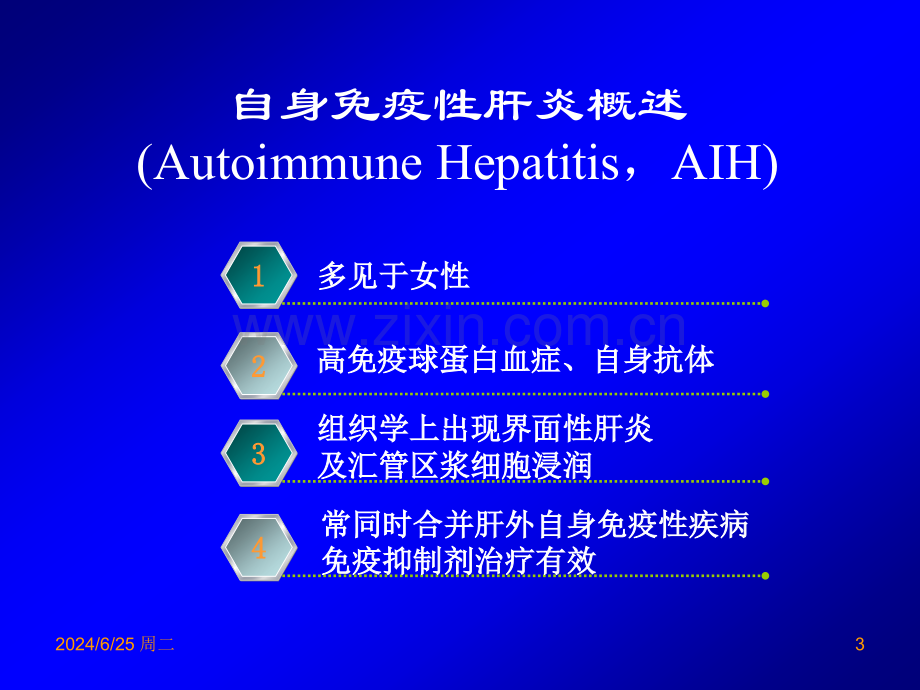 自身免疫性肝炎概述
(Autoimmune Hepatitis，AIH)

1
多见于女性

2
高免疫球蛋白血症、自身抗体

3
组织学上出现界面性肝炎
及汇管区浆细胞浸润

4
常同时合并肝外自身免疫性疾病
免疫抑制剂治疗有效

2024/6/25 周二

3

www.zixin.com.cn